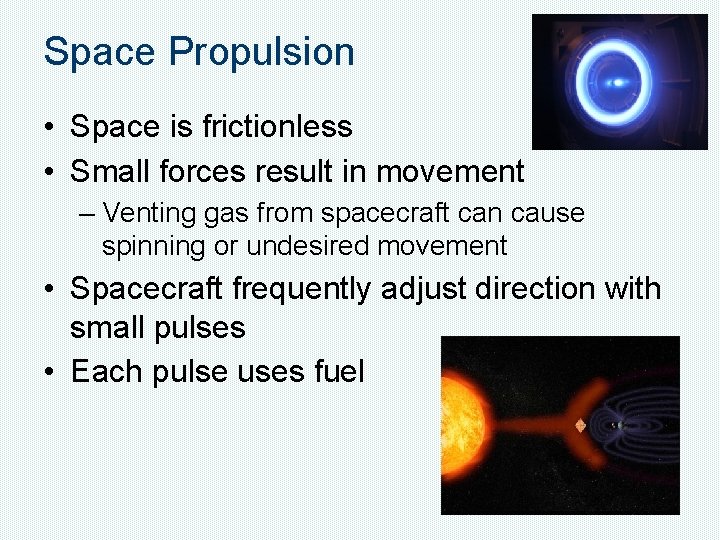 Space Propulsion

• Space is frictionless
• Small forces result in movement
– Venting gas from spacecraft can cause spinning or undesired movement
• Spacecraft frequently adjust direction with small pulses
• Each pulse uses fuel